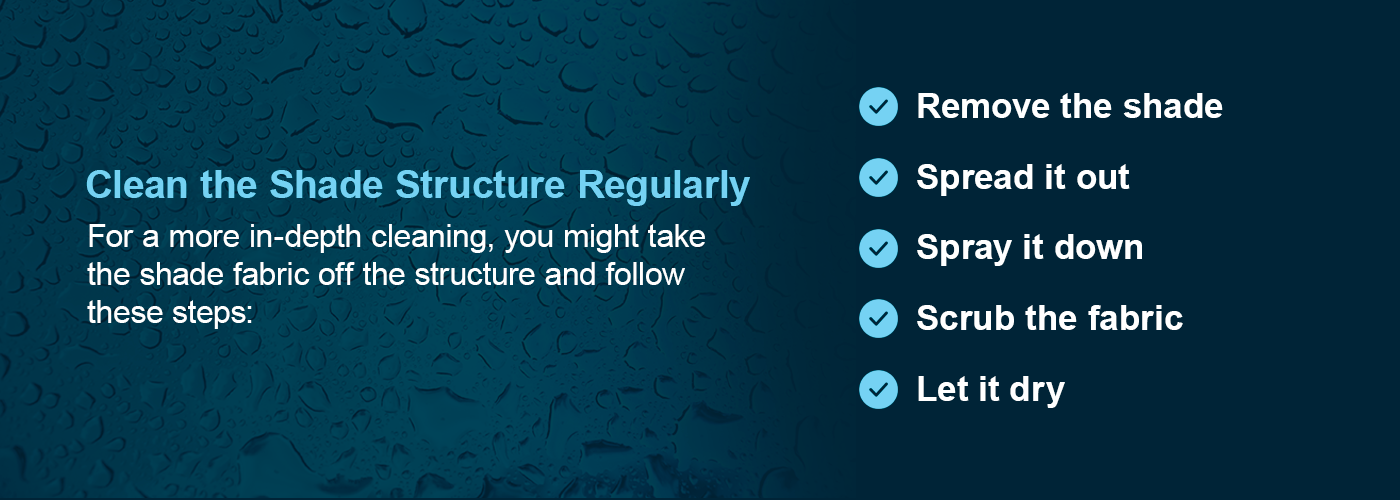 Clean the Shade Structure Regularly

For a more in-depth cleaning, you might take the shade fabric off the structure and follow these steps:

Remove the shade

Spread it out

Spray it down

Scrub the fabric

Let it dry